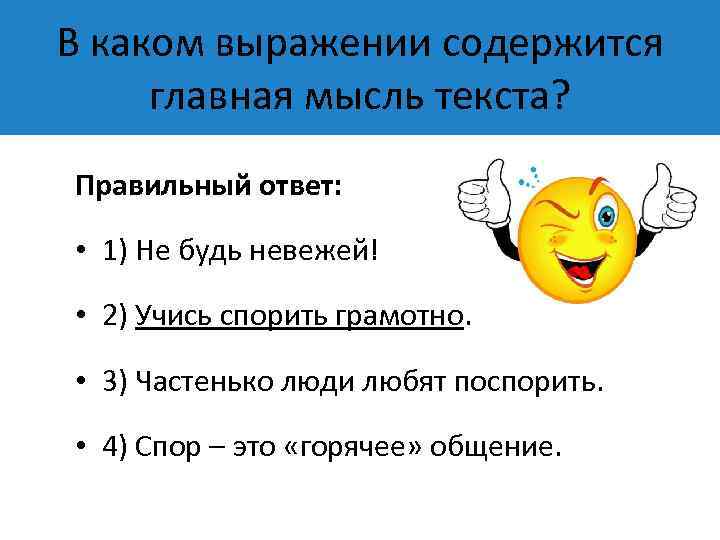 В каком выражении содержится главная мысль текста?

Правильный ответ:

• 1) Не будь невежей!

• 2) Учись спорить грамотно.

• 3) Частенько люди любят поспорить.

• 4) Спор – это «горячее» общение.